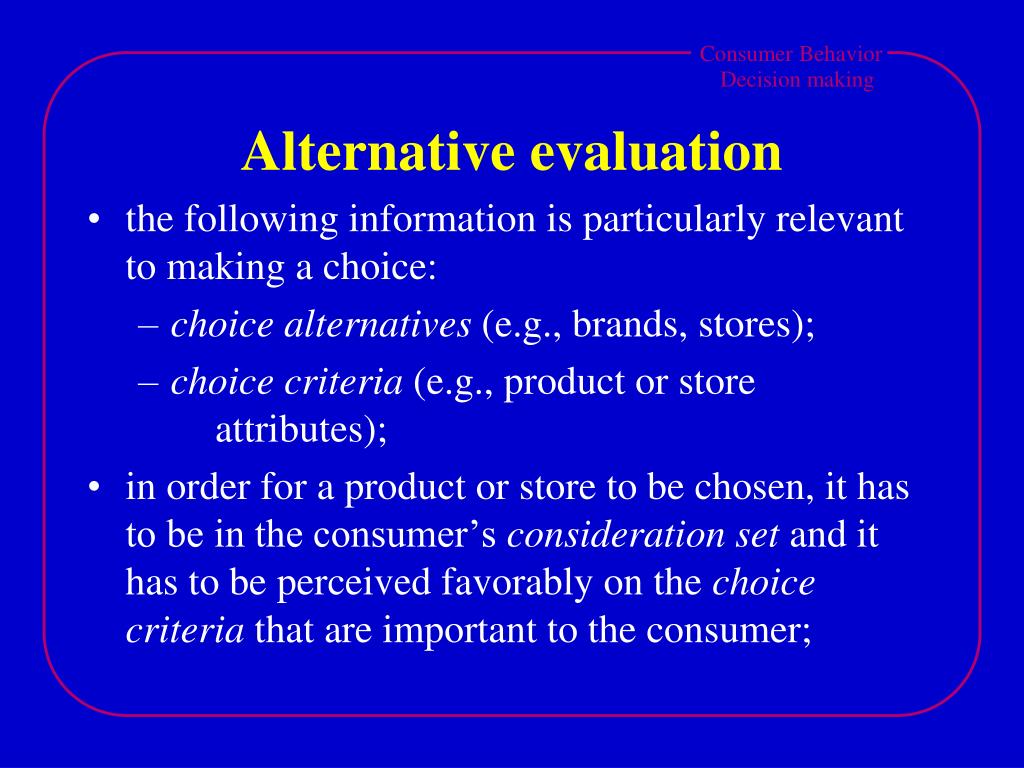 Consumer Behavior
Decision making

Alternative evaluation

• the following information is particularly relevant to making a choice:
– choice alternatives (e.g., brands, stores);
– choice criteria (e.g., product or store attributes);
• in order for a product or store to be chosen, it has to be in the consumer’s consideration set and it has to be perceived favorably on the choice criteria that are important to the consumer;